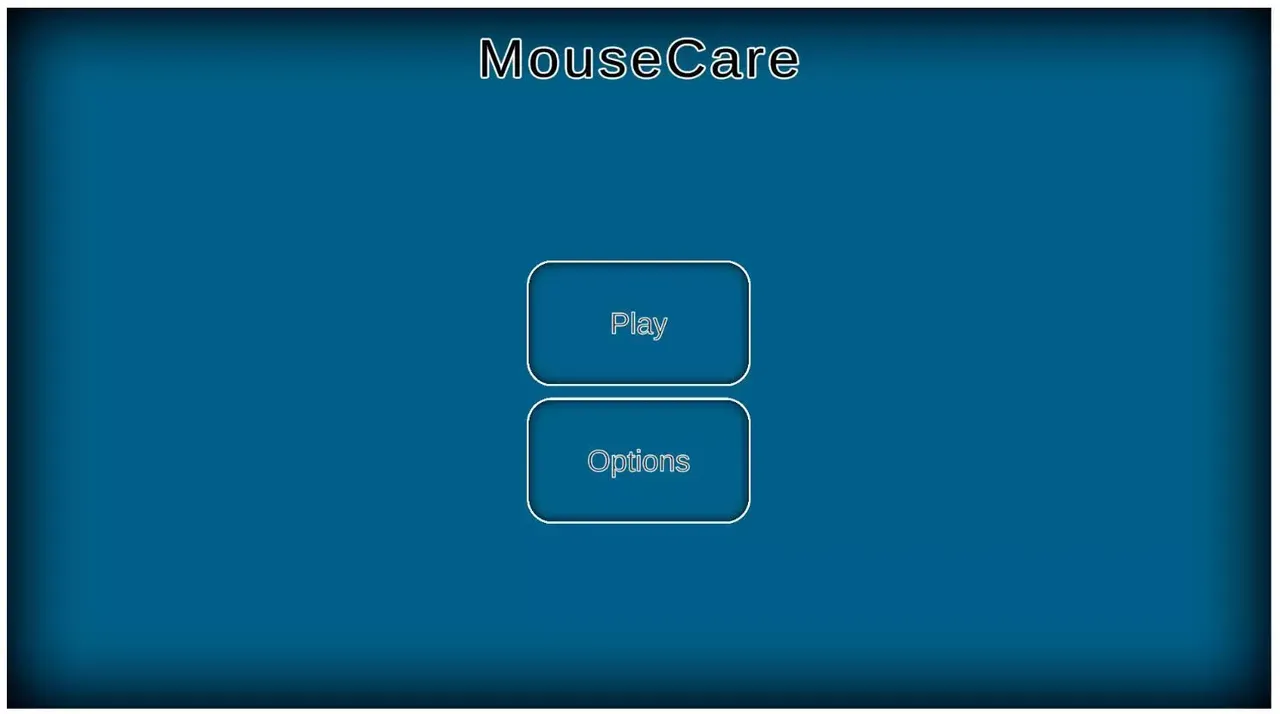 MouseCare

Play

Options